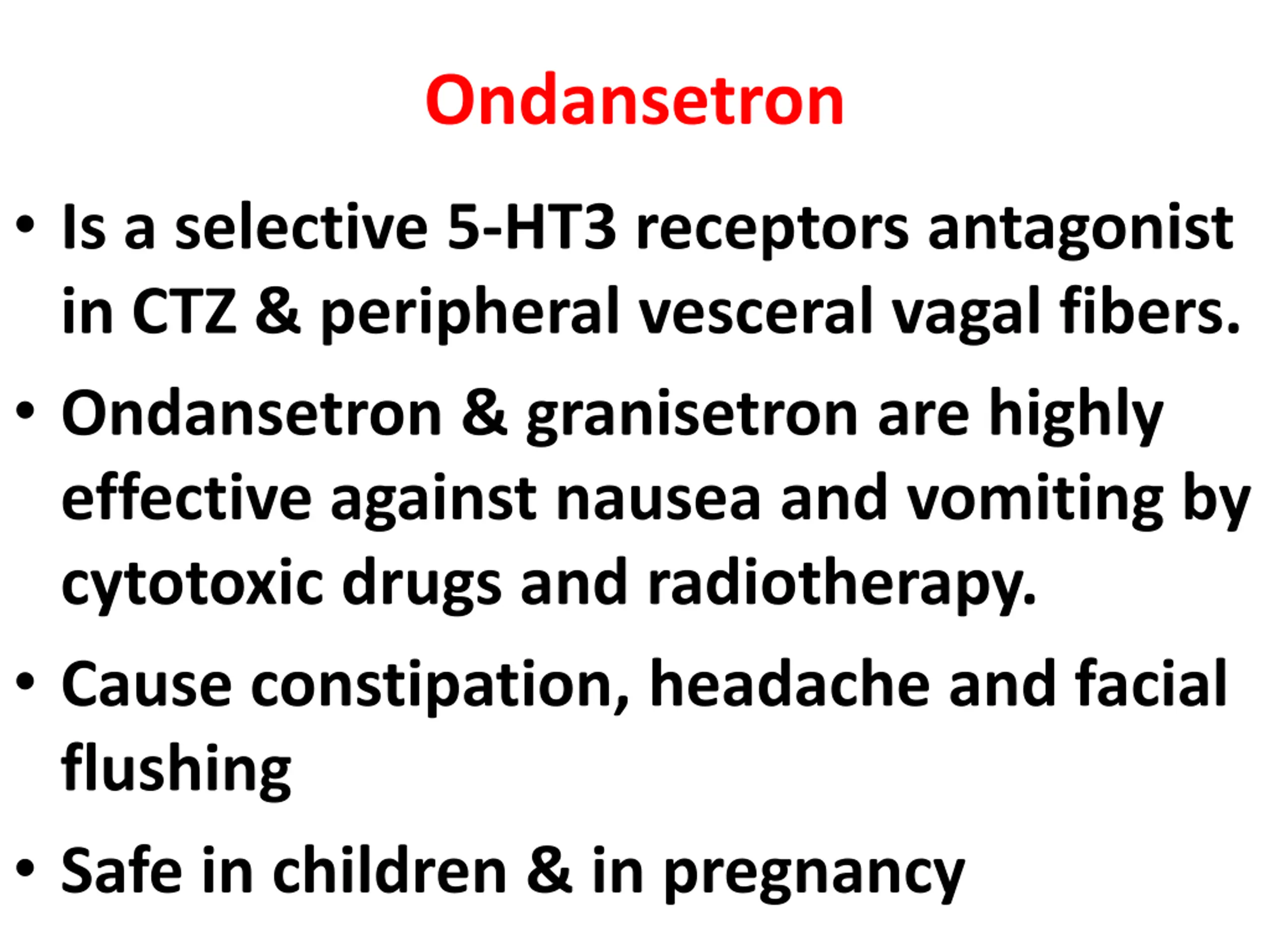 Ondansetron

• Is a selective 5-HT3 receptors antagonist in CTZ & peripheral vesceral vagal fibers.
• Ondansetron & granisetron are highly effective against nausea and vomiting by cytotoxic drugs and radiotherapy.
• Cause constipation, headache and facial flushing
• Safe in children & in pregnancy